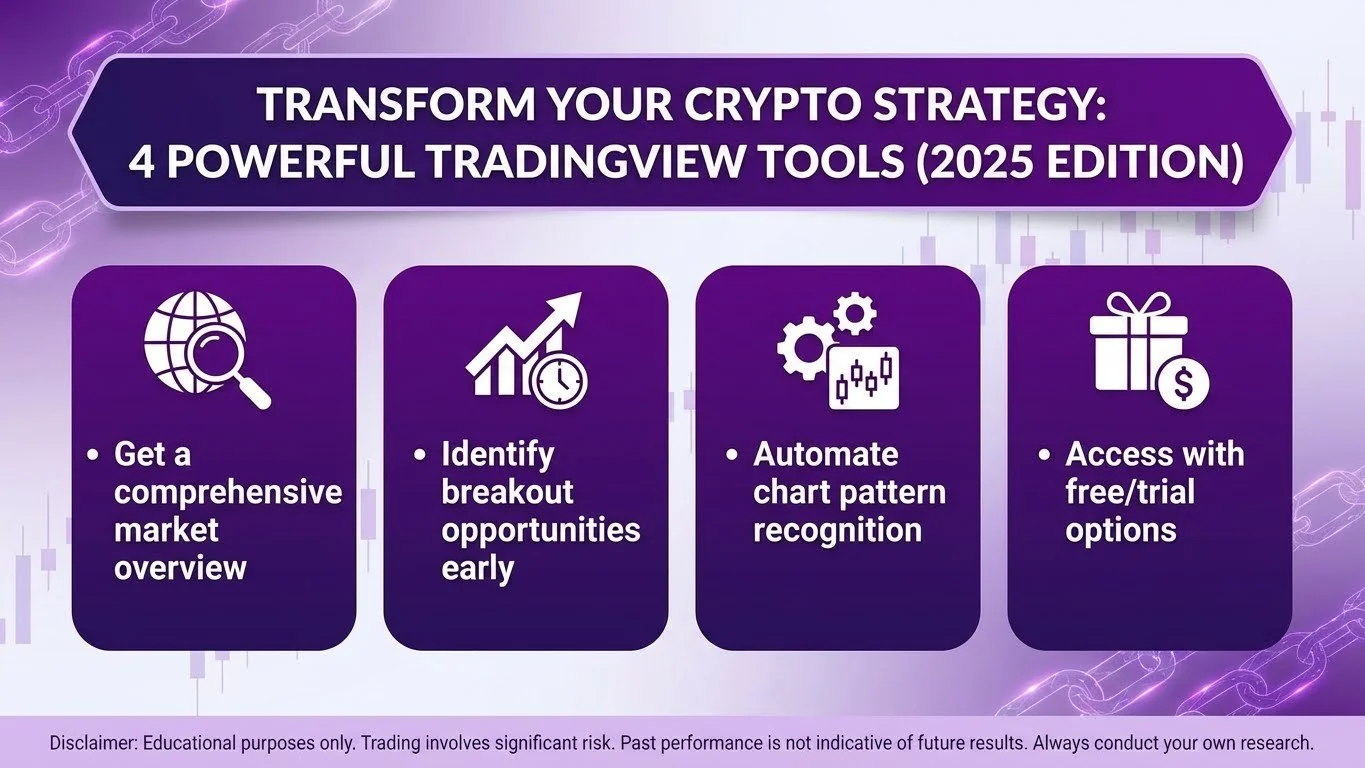 TRANSFORM YOUR CRYPTO STRATEGY:
4 POWERFUL TRADINGVIEW TOOLS (2025 EDITION)

• Get a comprehensive market overview

• Identify breakout opportunities early

• Automate chart pattern recognition

• Access with free/trial options

Disclaimer: Educational purposes only. Trading involves significant risk. Past performance is not indicative of future results. Always conduct your own research.